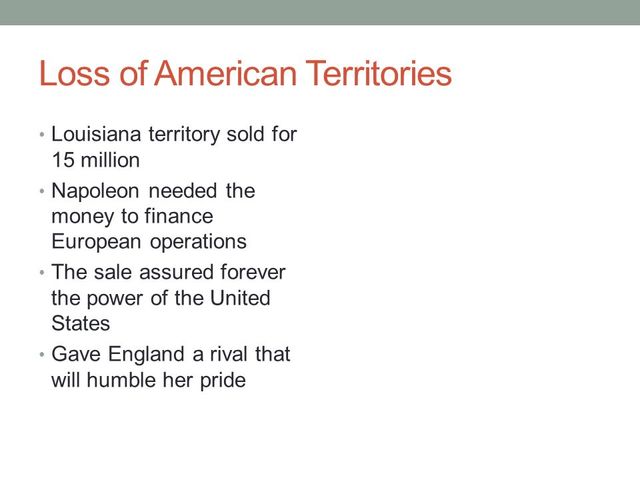 Loss of American Territories

• Louisiana territory sold for 15 million
• Napoleon needed the money to finance European operations
• The sale assured forever the power of the United States
• Gave England a rival that will humble her pride